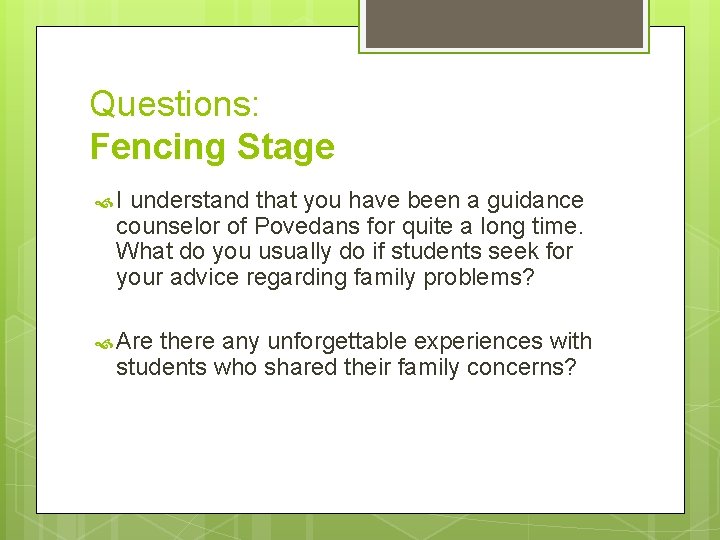 Questions:
Fencing Stage

I understand that you have been a guidance counselor of Povedans for quite a long time. What do you usually do if students seek for your advice regarding family problems?

Are there any unforgettable experiences with students who shared their family concerns?